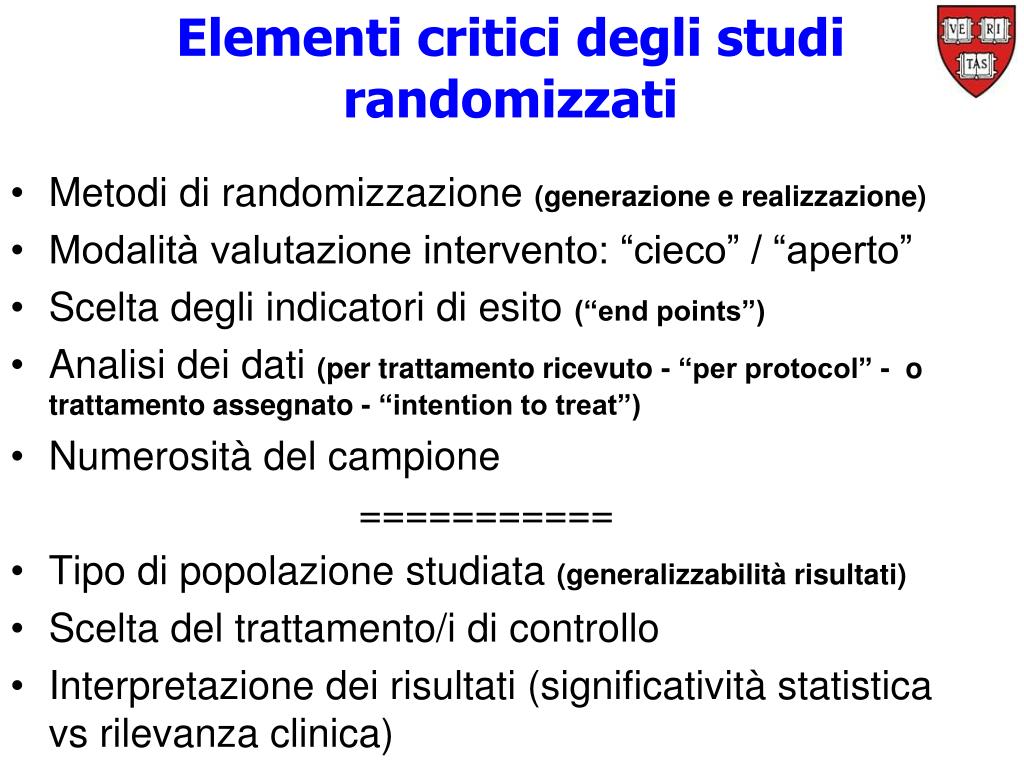 Elementi critici degli studi randomizzati

VE RI TAS

• Metodi di randomizzazione (generazione e realizzazione)
• Modalità valutazione intervento: “cieco” / “aperto”
• Scelta degli indicatori di esito (“end points”)
• Analisi dei dati (per trattamento ricevuto - “per protocol” - o trattamento assegnato - “intention to treat”)
• Numerosità del campione

===========

• Tipo di popolazione studiata (generalizzabilità risultati)
• Scelta del trattamento/i di controllo
• Interpretazione dei risultati (significatività statistica vs rilevanza clinica)